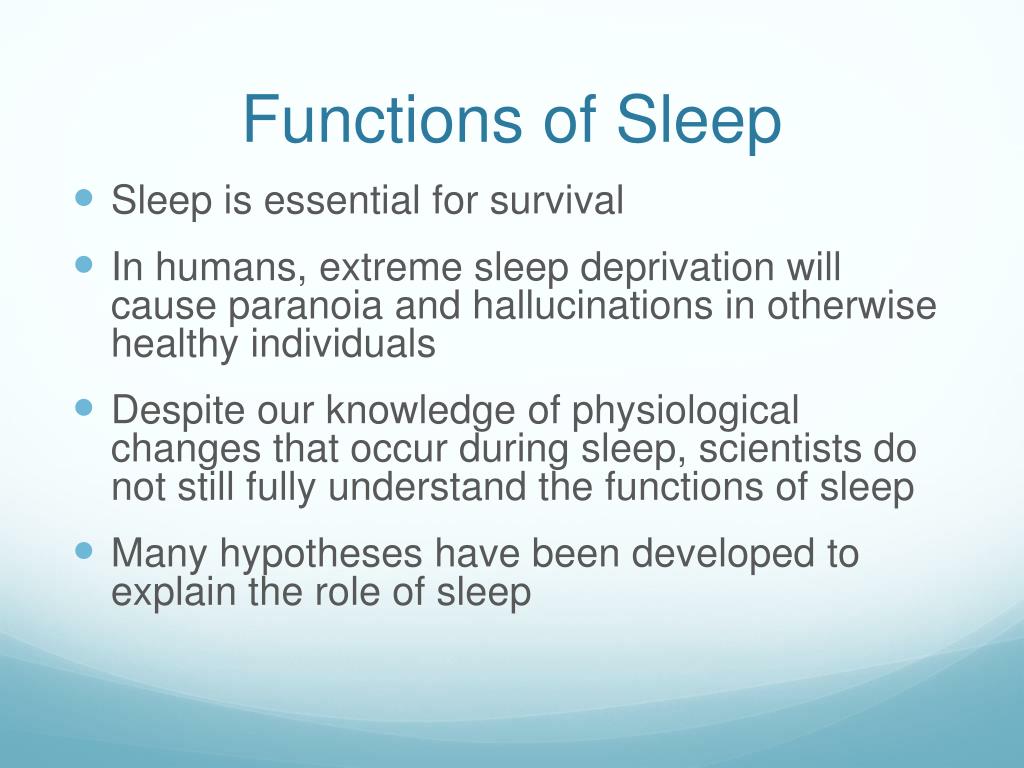 Functions of Sleep

- Sleep is essential for survival
- In humans, extreme sleep deprivation will cause paranoia and hallucinations in otherwise healthy individuals
- Despite our knowledge of physiological changes that occur during sleep, scientists do not still fully understand the functions of sleep
- Many hypotheses have been developed to explain the role of sleep